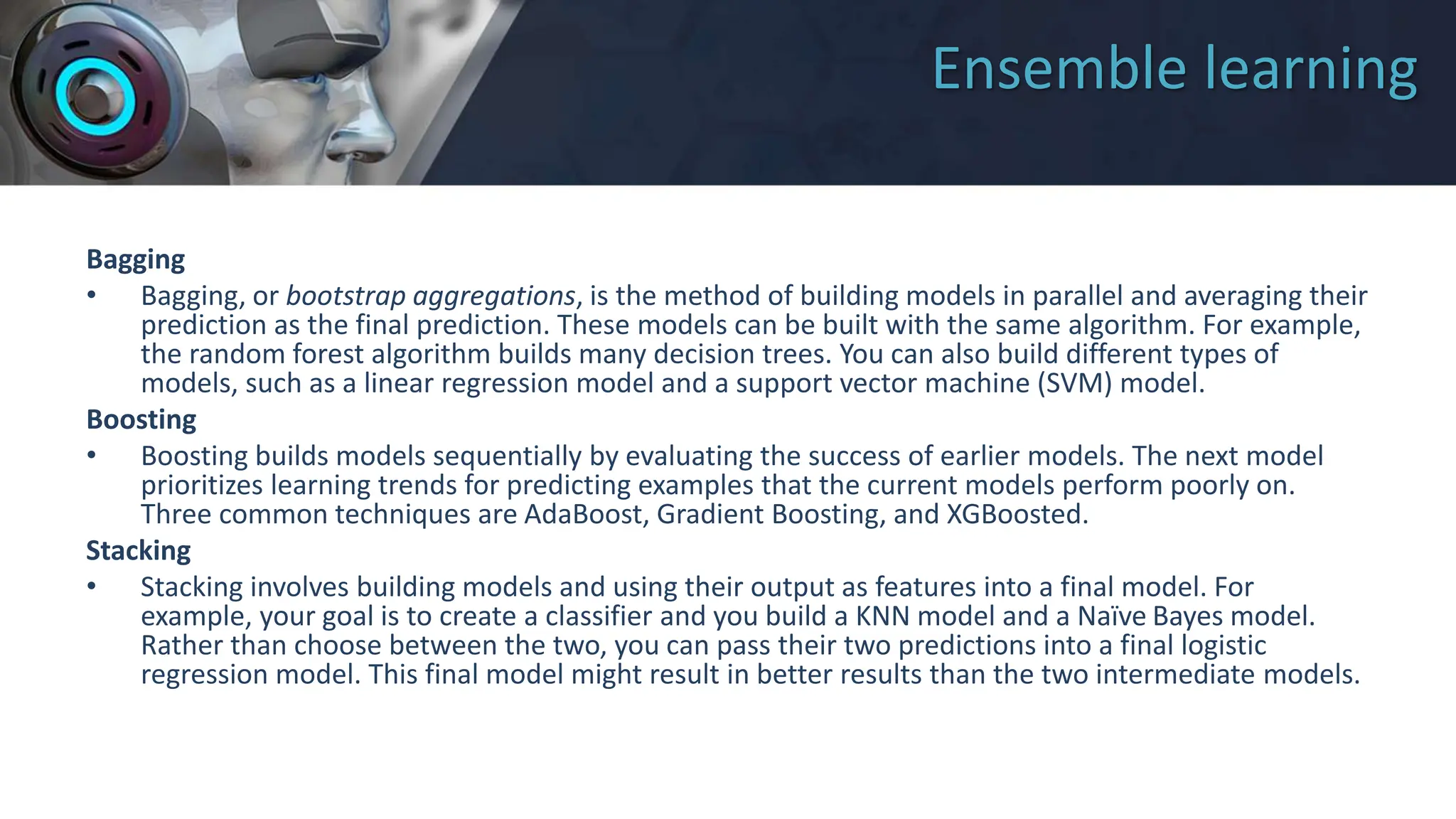 Ensemble learning

Bagging

• Bagging, or bootstrap aggregations, is the method of building models in parallel and averaging their prediction as the final prediction. These models can be built with the same algorithm. For example, the random forest algorithm builds many decision trees. You can also build different types of models, such as a linear regression model and a support vector machine (SVM) model.

Boosting

• Boosting builds models sequentially by evaluating the success of earlier models. The next model prioritizes learning trends for predicting examples that the current models perform poorly on. Three common techniques are AdaBoost, Gradient Boosting, and XGBoosted.

Stacking

• Stacking involves building models and using their output as features into a final model. For example, your goal is to create a classifier and you build a KNN model and a Naïve Bayes model. Rather than choose between the two, you can pass their two predictions into a final logistic regression model. This final model might result in better results than the two intermediate models.